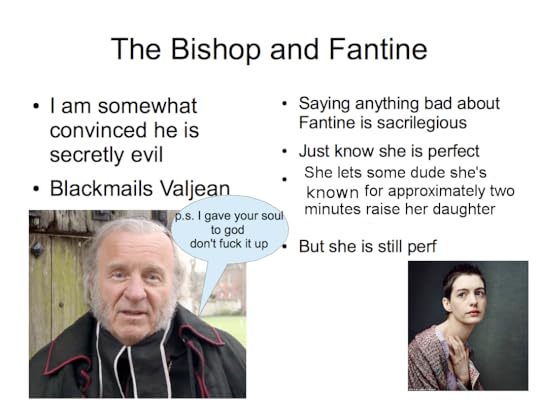 The Bishop and Fantine

• I am somewhat convinced he is secretly evil

• Blackmails Valjean

p.s. I gave your soul to god don't fuck it up

• Saying anything bad about Fantine is sacrilegious

• Just know she is perfect

• She lets some dude she's known for approximately two minutes raise her daughter

• But she is still perf